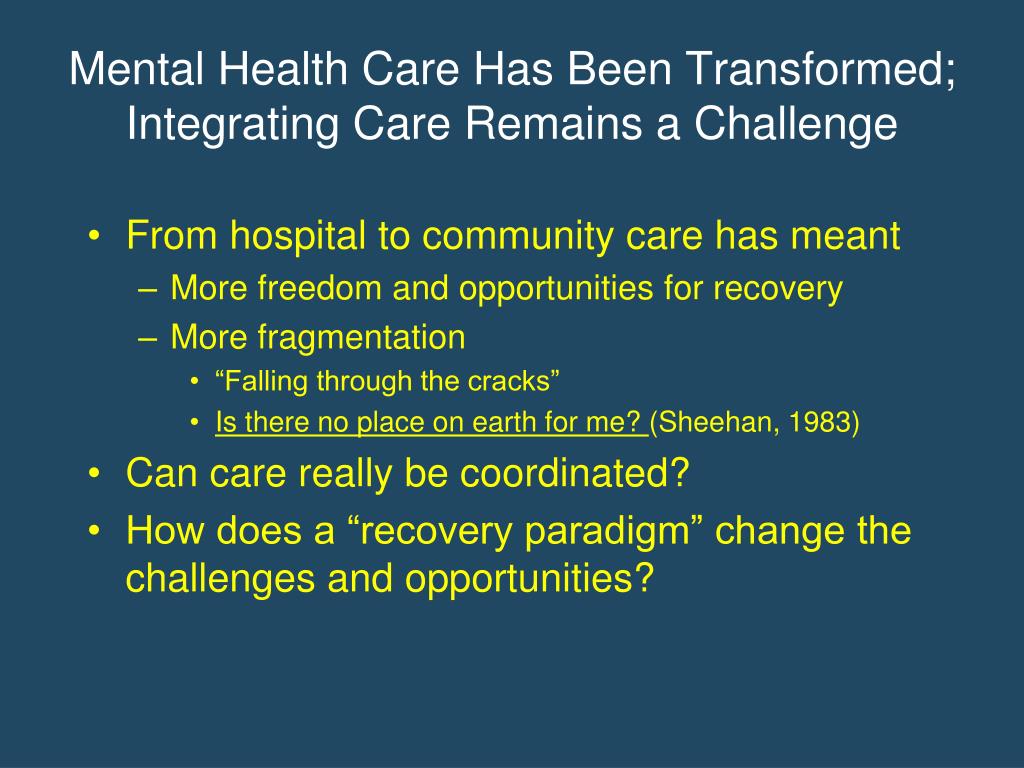 Mental Health Care Has Been Transformed; Integrating Care Remains a Challenge

• From hospital to community care has meant
  – More freedom and opportunities for recovery
  – More fragmentation
    • “Falling through the cracks”
    • Is there no place on earth for me? (Sheehan, 1983)
• Can care really be coordinated?
• How does a “recovery paradigm” change the challenges and opportunities?